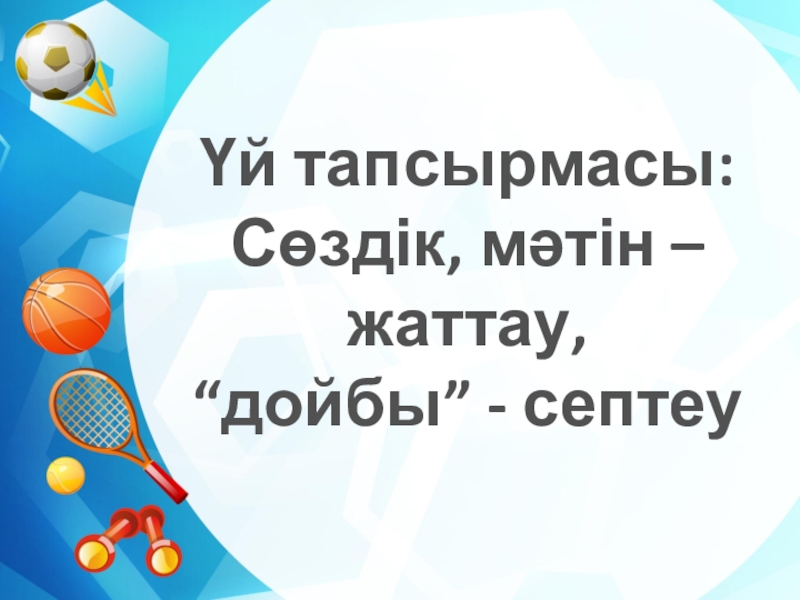 Үй тапсырмасы: Сөздік, мәтін – жаттау, “дойбы” - септеу